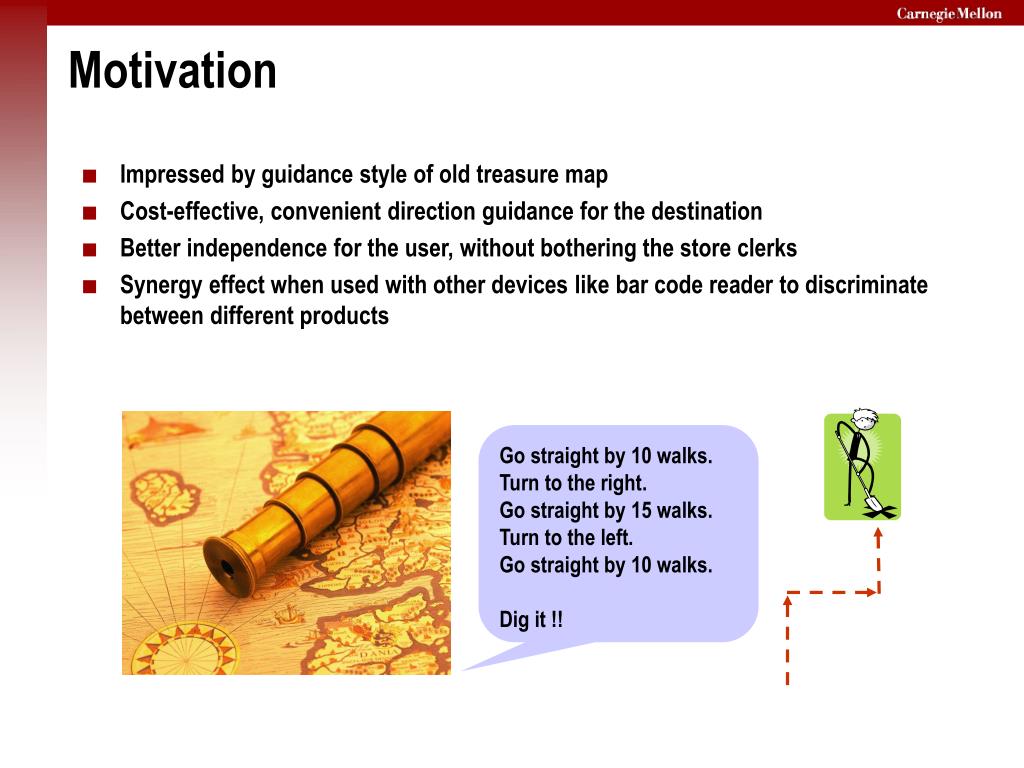 Carnegie Mellon

Motivation

■ Impressed by guidance style of old treasure map
■ Cost-effective, convenient direction guidance for the destination
■ Better independence for the user, without bothering the store clerks
■ Synergy effect when used with other devices like bar code reader to discriminate between different products

Go straight by 10 walks.
Turn to the right.
Go straight by 15 walks.
Turn to the left.
Go straight by 10 walks.

Dig it !!